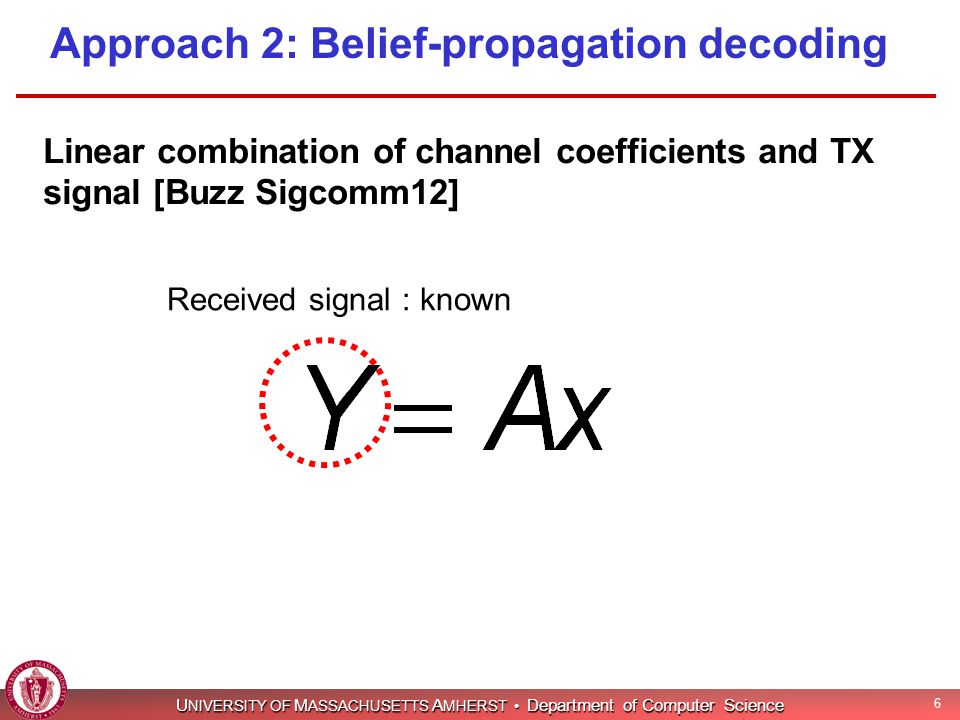 Approach 2: Belief-propagation decoding

Linear combination of channel coefficients and TX signal [Buzz Sigcomm12]

Received signal : known

$Y = Ax$

UNIVERSITY OF MASSACHUSETTS AMHERST • Department of Computer Science

6